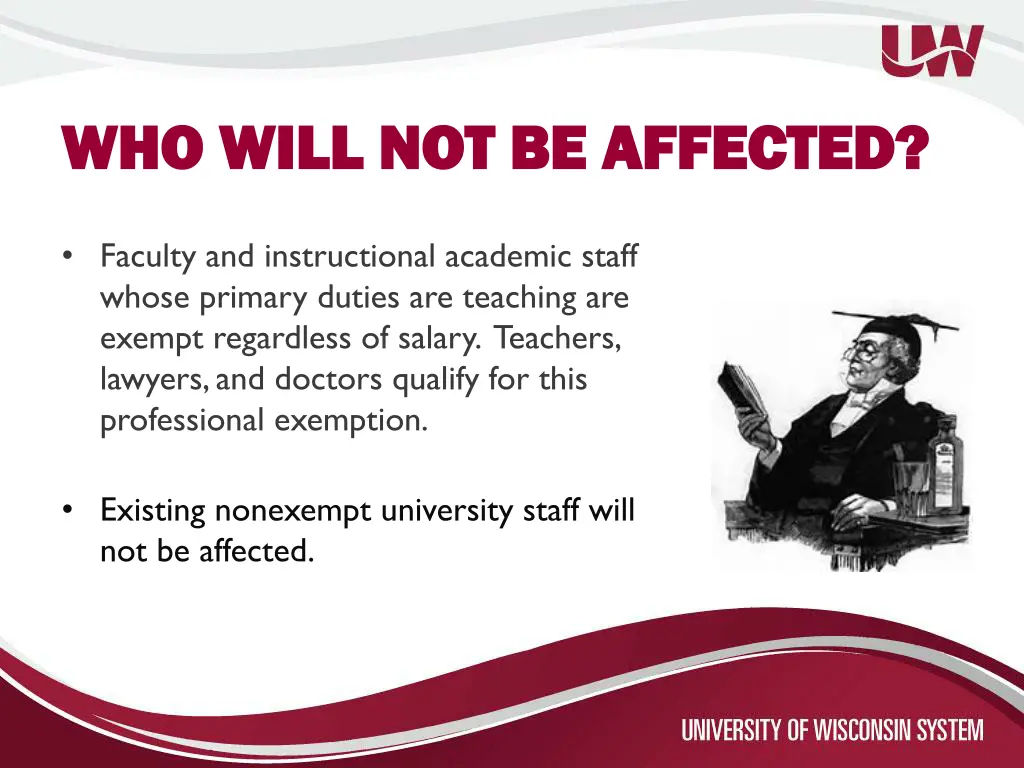 UW

WHO WILL NOT BE AFFECTED?

• Faculty and instructional academic staff whose primary duties are teaching are exempt regardless of salary. Teachers, lawyers, and doctors qualify for this professional exemption.

• Existing nonexempt university staff will not be affected.

UNIVERSITY OF WISCONSIN SYSTEM